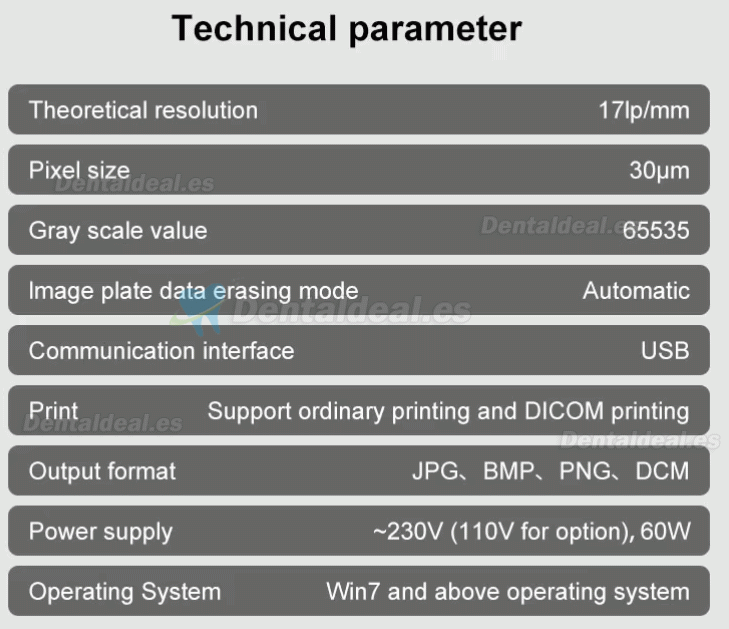 Technical parameter

| | |
|---|---|
| Theoretical resolution | 17lp/mm |
| Pixel size | 30μm |
| Gray scale value | 65535 |
| Image plate data erasing mode | Automatic |
| Communication interface | USB |
| Print | Support ordinary printing and DICOM printing |
| Output format | JPG、BMP、PNG、DCM |
| Power supply | ~230V (110V for option), 60W |
| Operating System | Win7 and above operating system |

Dentaldeal.es
Dentaldeal.es
Dentaldeal.es
Dentaldeal.es
Dentaldeal.es